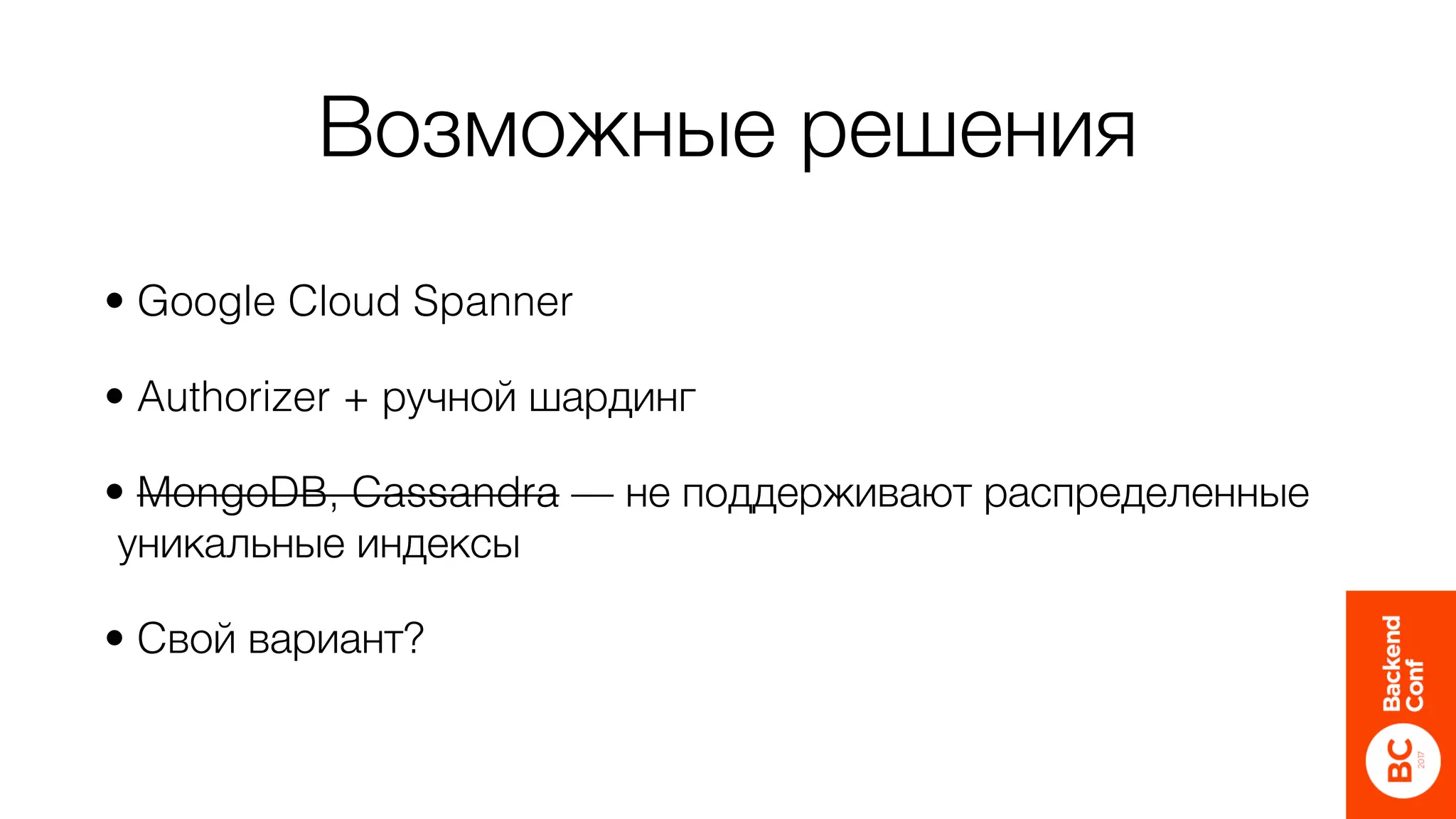 Возможные решения

• Google Cloud Spanner

• Authorizer + ручной шардинг

• ~~MongoDB, Cassandra~~ — не поддерживают распределенные уникальные индексы

• Свой вариант?

Backend Conf

BC 2017